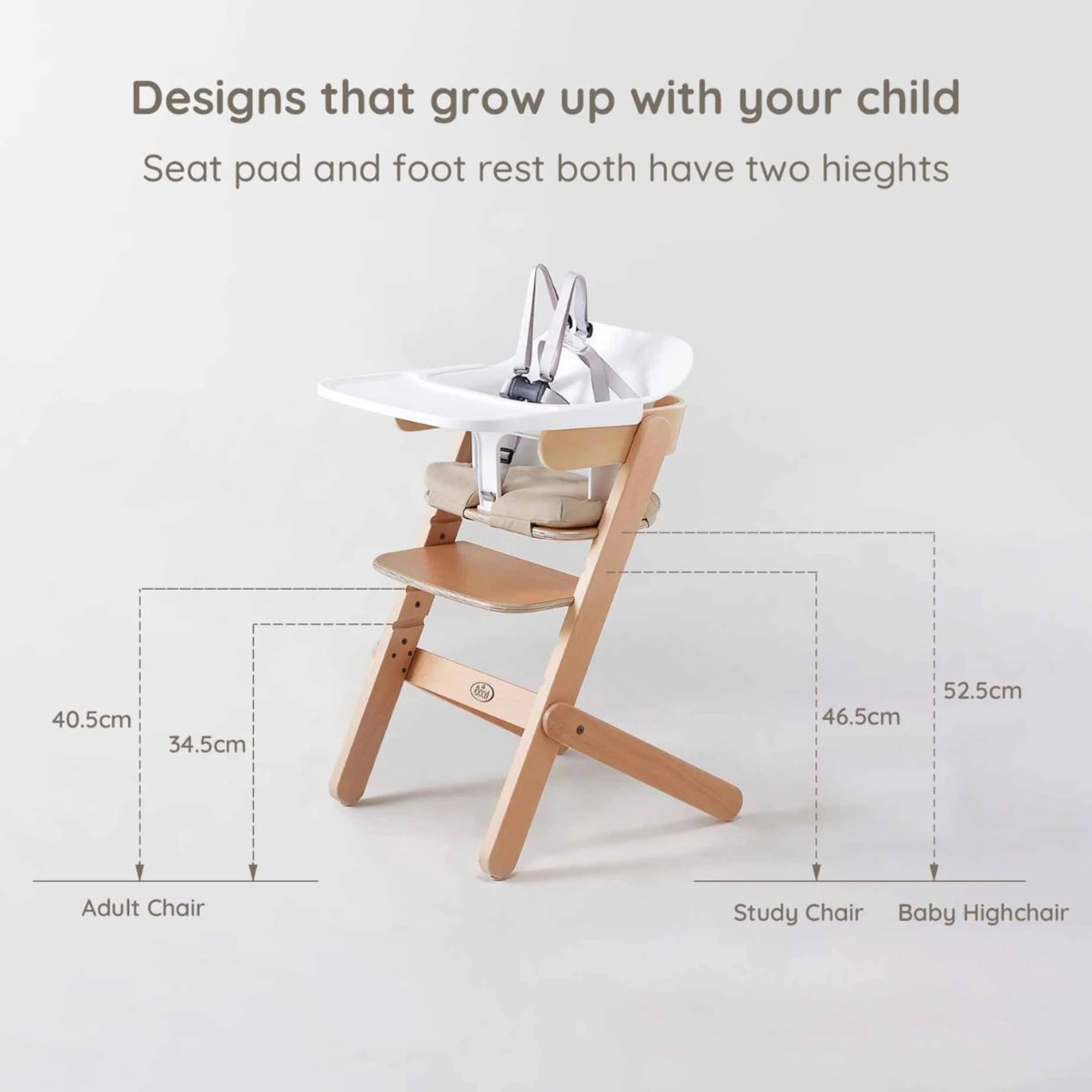 Designs that grow up with your child

Seat pad and foot rest both have two hieghts

40.5cm

34.5cm

46.5cm

52.5cm

Adult Chair

Study Chair

Baby Highchair